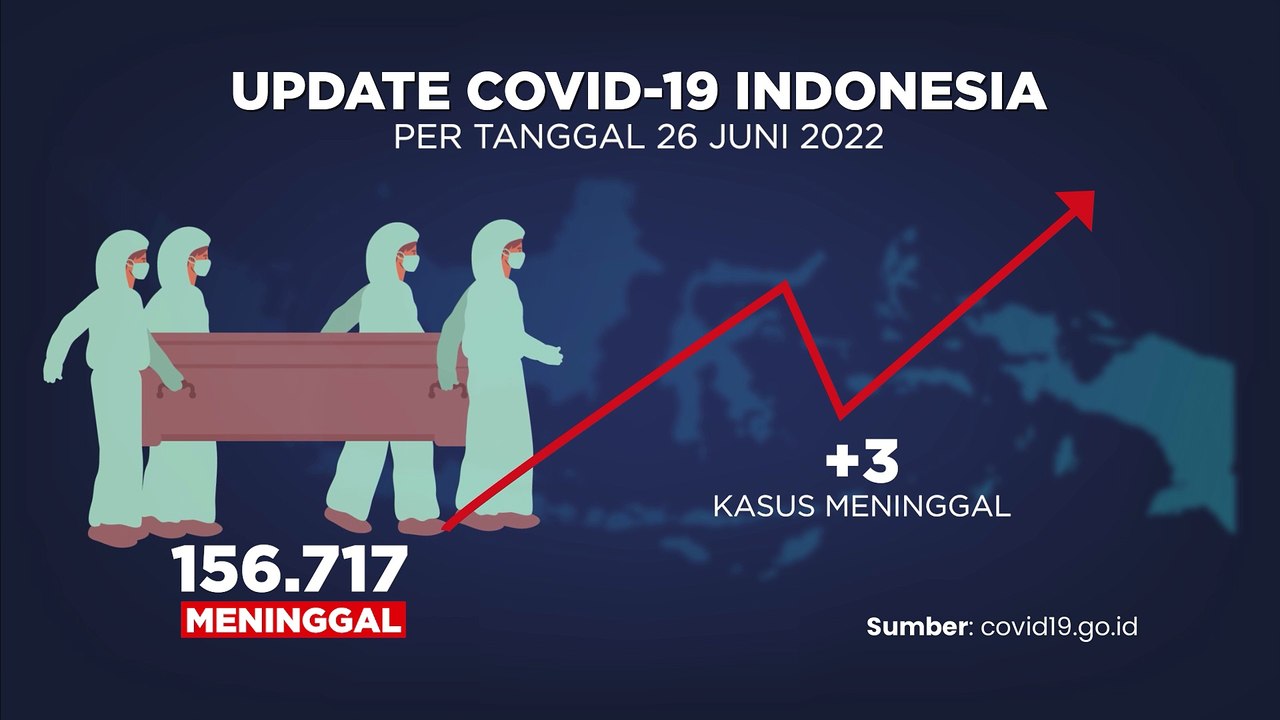 UPDATE COVID-19 INDONESIA
PER TANGGAL 26 JUNI 2022

+3
KASUS MENINGGAL

156.717
MENINGGAL

Sumber: covid19.go.id